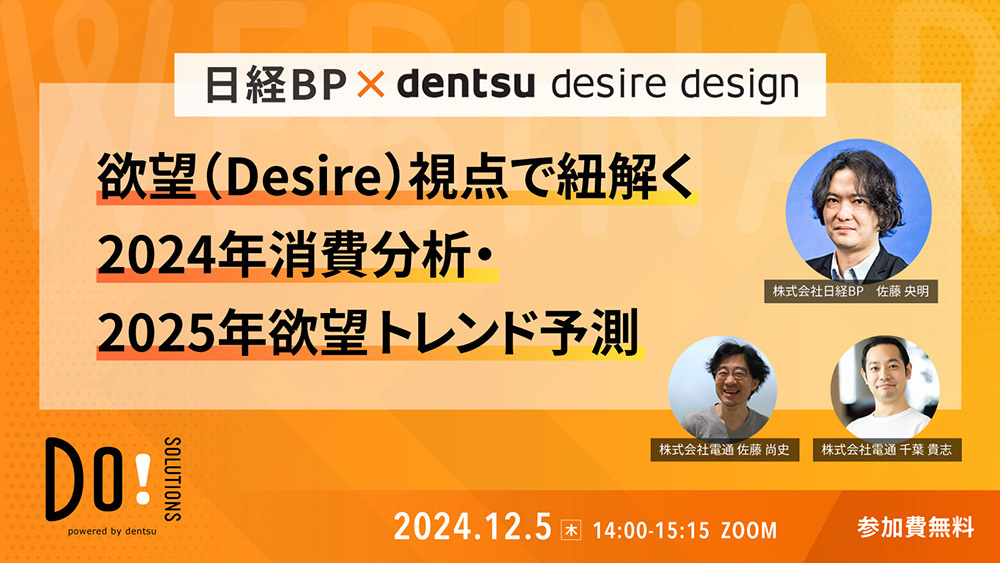 WEBINAR

日経BP × dentsu desire design

欲望（Desire）視点で紐解く
2024年消費分析・
2025年欲望トレンド予測

株式会社日経BP　佐藤 央明

株式会社電通 佐藤 尚史

株式会社電通 千葉 貴志

DO! SOLUTIONS
powered by dentsu

2024.12.5 木 14:00-15:15 ZOOM

参加費無料